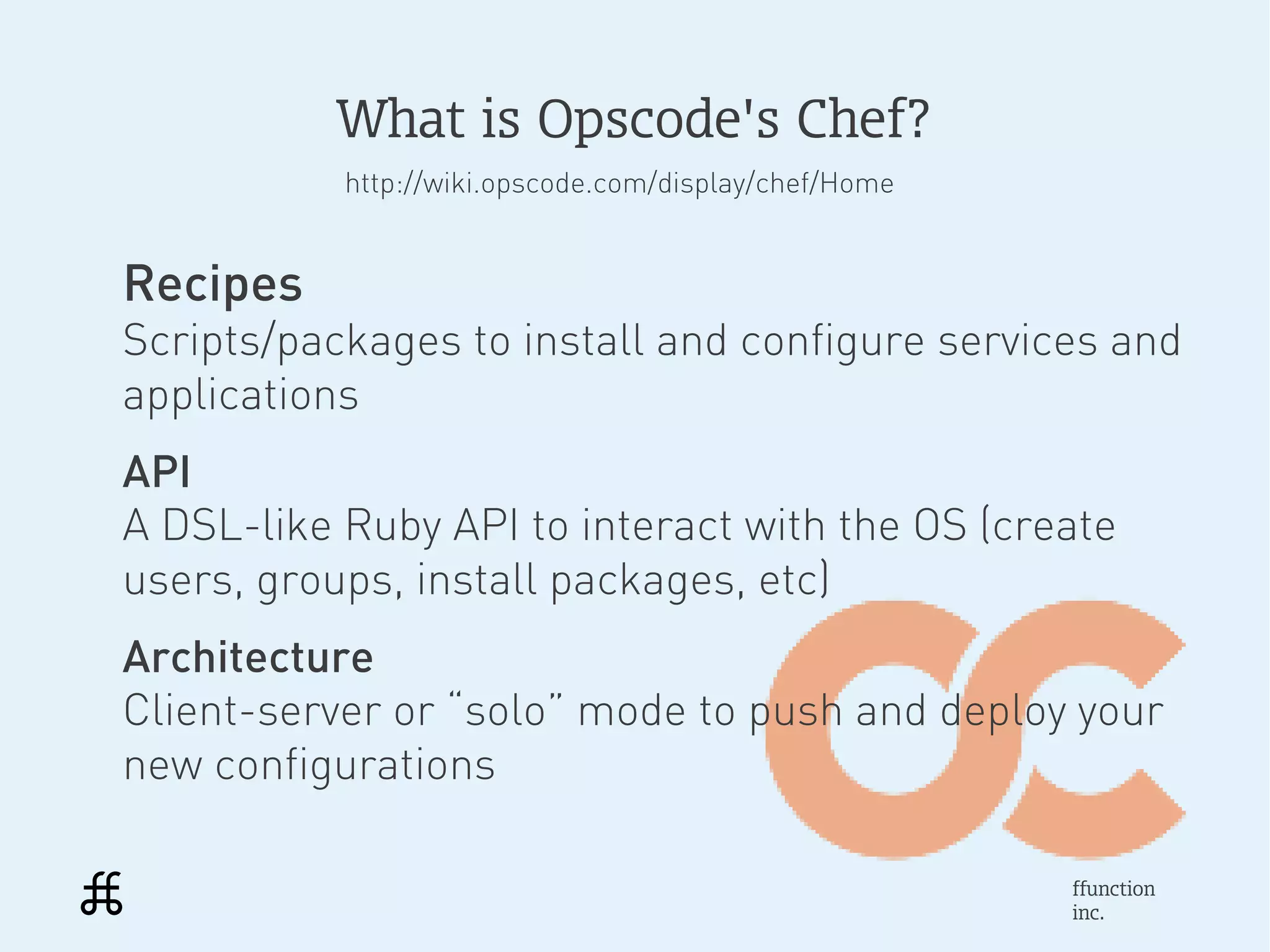 What is Opscode's Chef?

http://wiki.opscode.com/display/chef/Home

Recipes

Scripts/packages to install and configure services and applications

API

A DSL-like Ruby API to interact with the OS (create users, groups, install packages, etc)

Architecture

Client-server or “solo” mode to push and deploy your new configurations

ffunction inc.